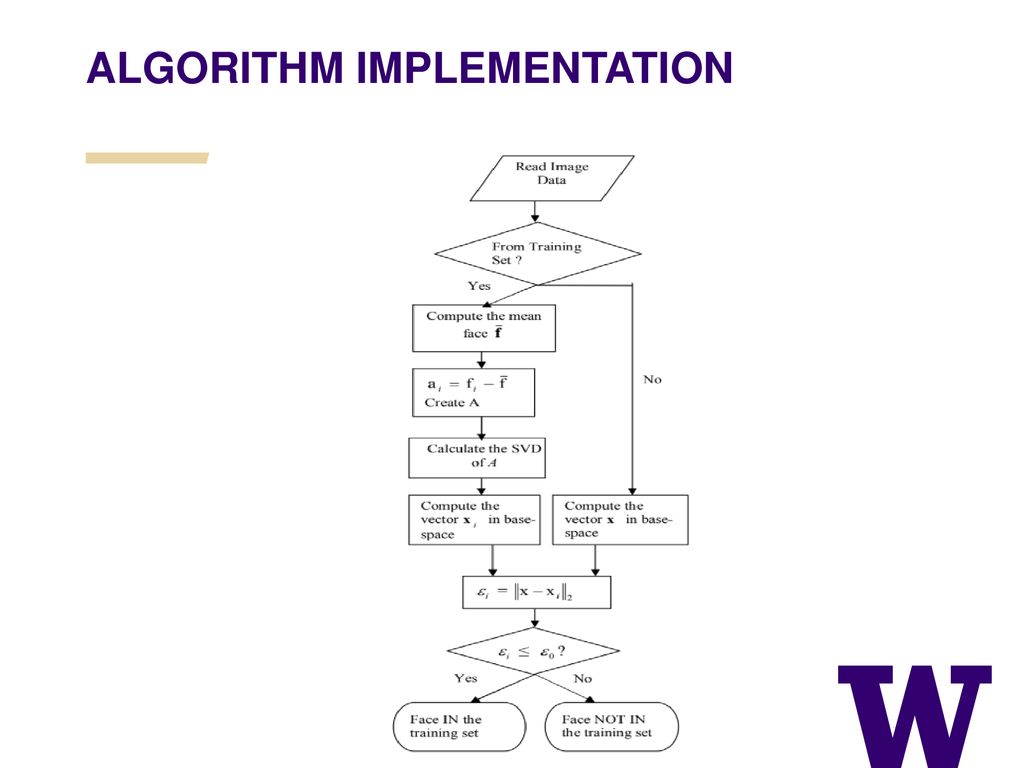 ALGORITHM IMPLEMENTATION

Read Image Data

From Training Set ?

Yes

No

Compute the mean face $\bar{\mathbf{f}}$

$\mathbf{a}_i = \mathbf{f}_i - \bar{\mathbf{f}}$
Create A

Calculate the SVD of $A$

Compute the vector $\mathbf{x}_i$ in base-space

Compute the vector $\mathbf{x}$ in base-space

$\varepsilon_i = \|\mathbf{x} - \mathbf{x}_i\|_2$

$\varepsilon_i \leq \varepsilon_0$ ?

Yes

No

Face IN the training set

Face NOT IN the training set

W